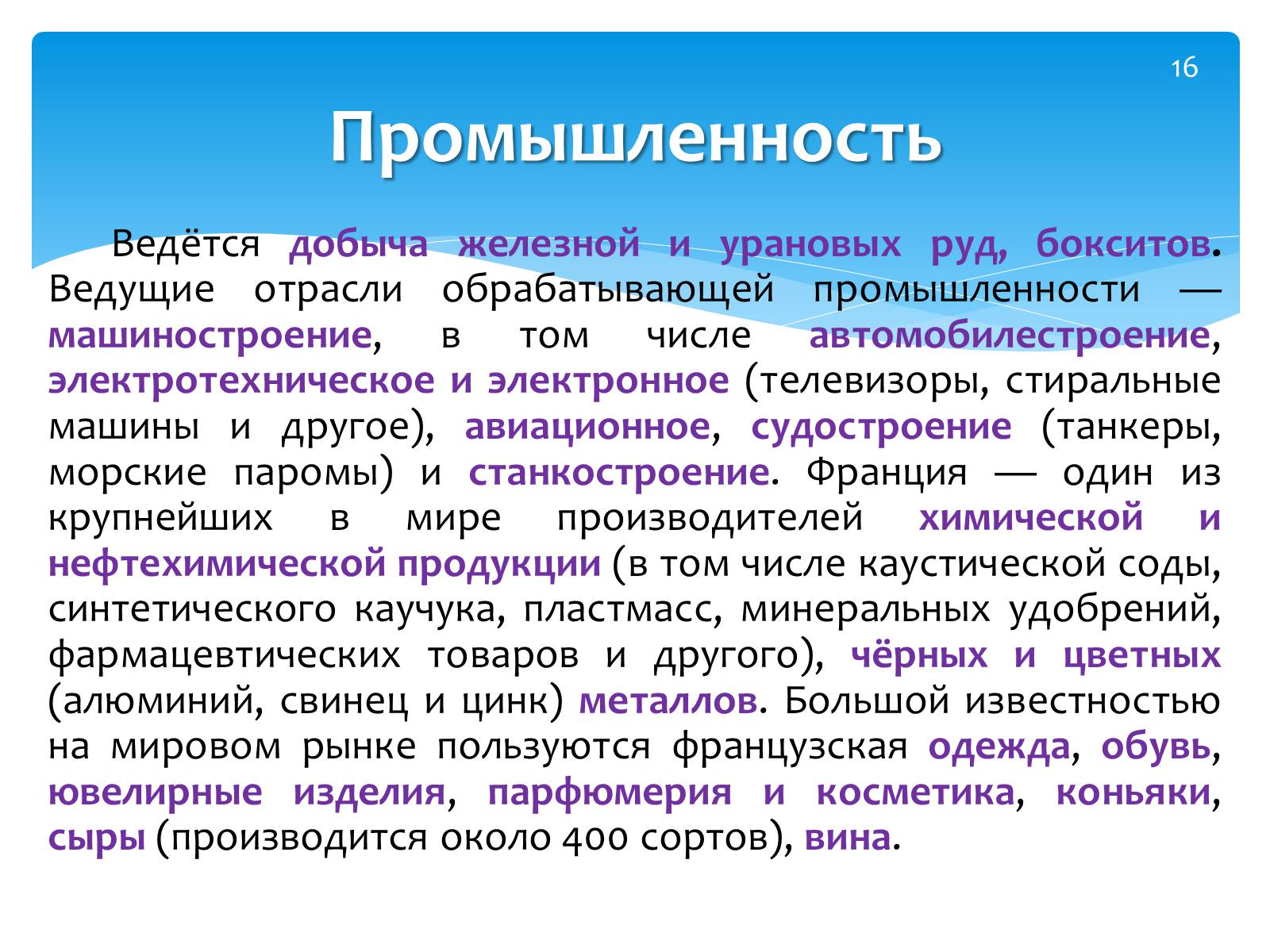 16

Промышленность

Ведётся добыча железной и урановых руд, бокситов. Ведущие отрасли обрабатывающей промышленности — машиностроение, в том числе автомобилестроение, электротехническое и электронное (телевизоры, стиральные машины и другое), авиационное, судостроение (танкеры, морские паромы) и станкостроение. Франция — один из крупнейших в мире производителей химической и нефтехимической продукции (в том числе каустической соды, синтетического каучука, пластмасс, минеральных удобрений, фармацевтических товаров и другого), чёрных и цветных (алюминий, свинец и цинк) металлов. Большой известностью на мировом рынке пользуются французская одежда, обувь, ювелирные изделия, парфюмерия и косметика, коньяки, сыры (производится около 400 сортов), вина.